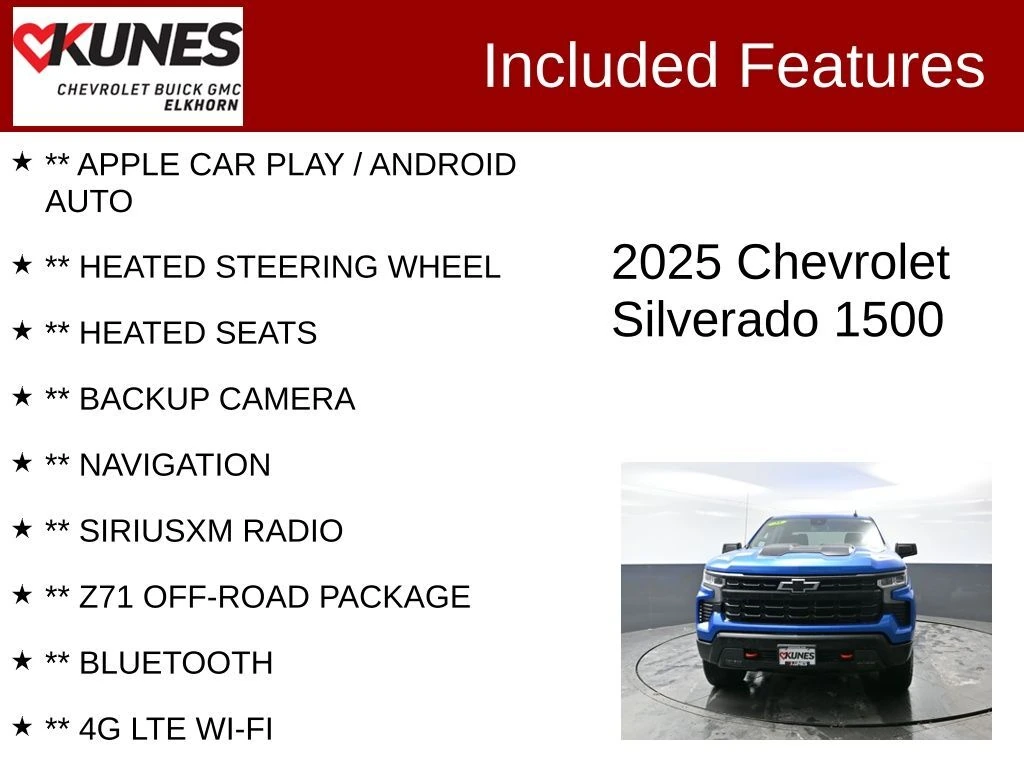 KUNES
CHEVROLET BUICK GMC
ELKHORN

Included Features

★ ** APPLE CAR PLAY / ANDROID AUTO

★ ** HEATED STEERING WHEEL

★ ** HEATED SEATS

★ ** BACKUP CAMERA

★ ** NAVIGATION

★ ** SIRIUSXM RADIO

★ ** Z71 OFF-ROAD PACKAGE

★ ** BLUETOOTH

★ ** 4G LTE WI-FI

2025 Chevrolet Silverado 1500

KUNES